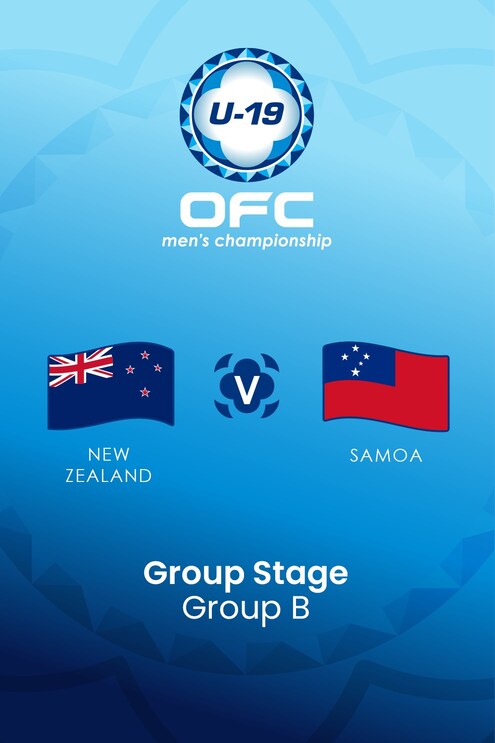 U-19
OFC
men's championship

NEW ZEALAND

V

SAMOA

Group Stage
Group B